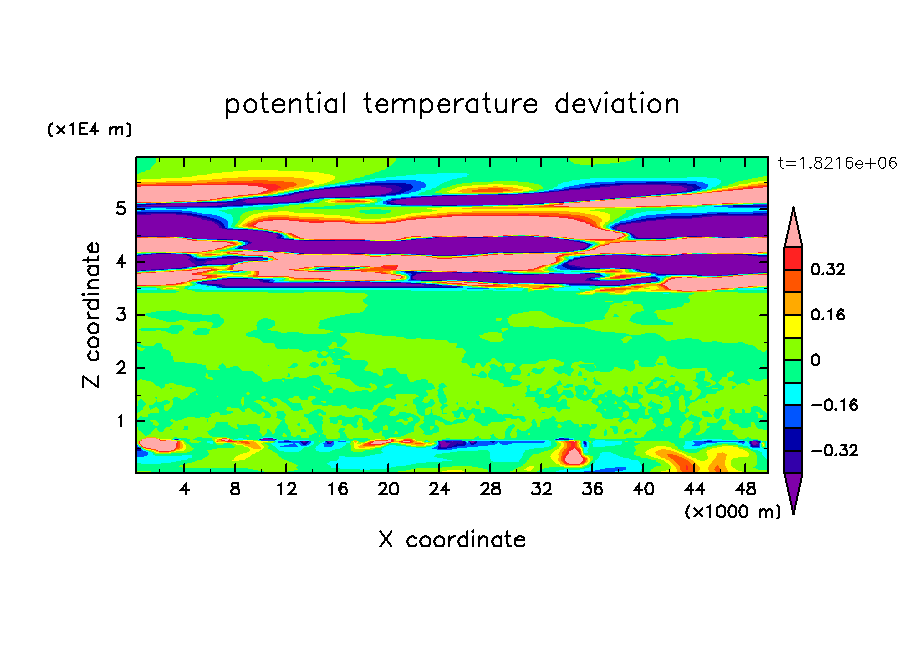 potential temperature deviation

(x1E4 m)

t=1.8216e+06

Z coordinate

5
4
3
2
1

4 8 12 16 20 24 28 32 36 40 44 48

(x1000 m)

X coordinate

0.32
0.16
0
−0.16
−0.32